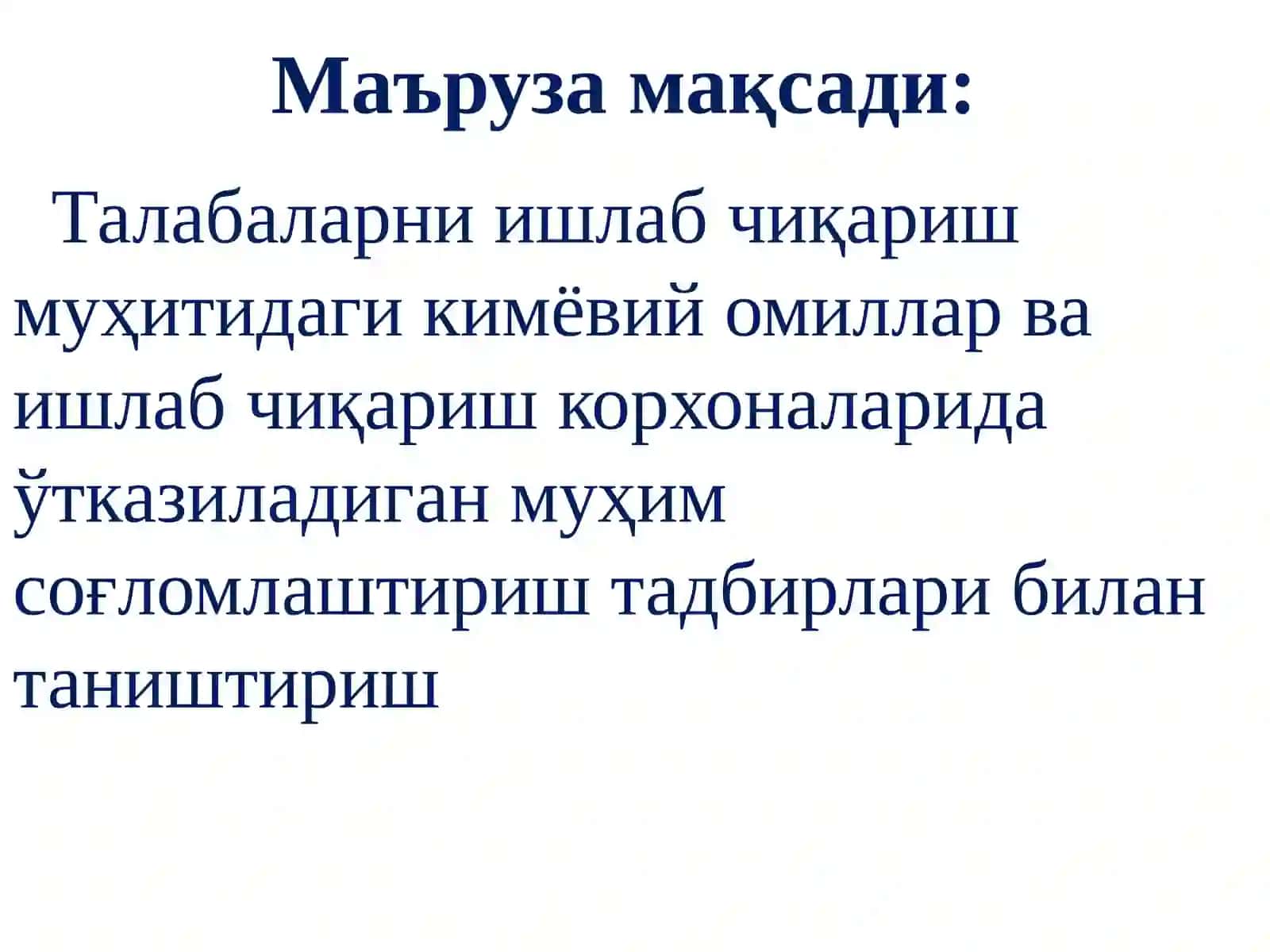 Маъруза мақсади:

Талабаларни ишлаб чиқариш муҳитидаги кимёвий омиллар ва ишлаб чиқариш корхоналарида ўтказиладиган муҳим соғломлаштириш тадбирлари билан таништириш